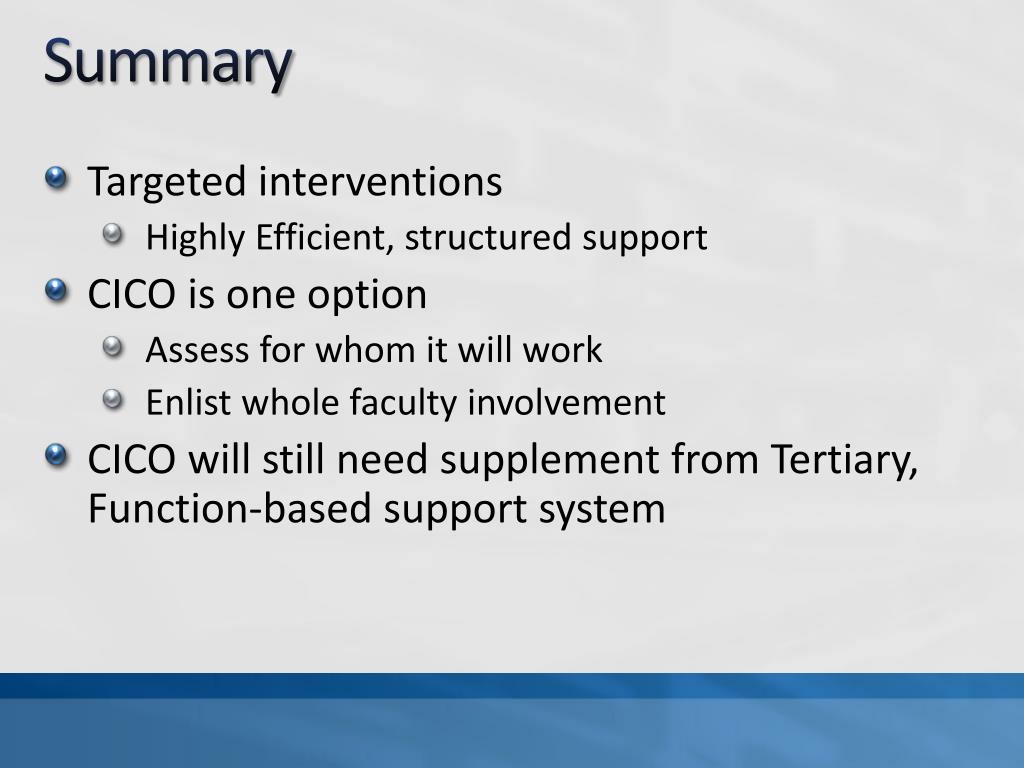 Summary

Targeted interventions
Highly Efficient, structured support
CICO is one option
Assess for whom it will work
Enlist whole faculty involvement
CICO will still need supplement from Tertiary, Function-based support system